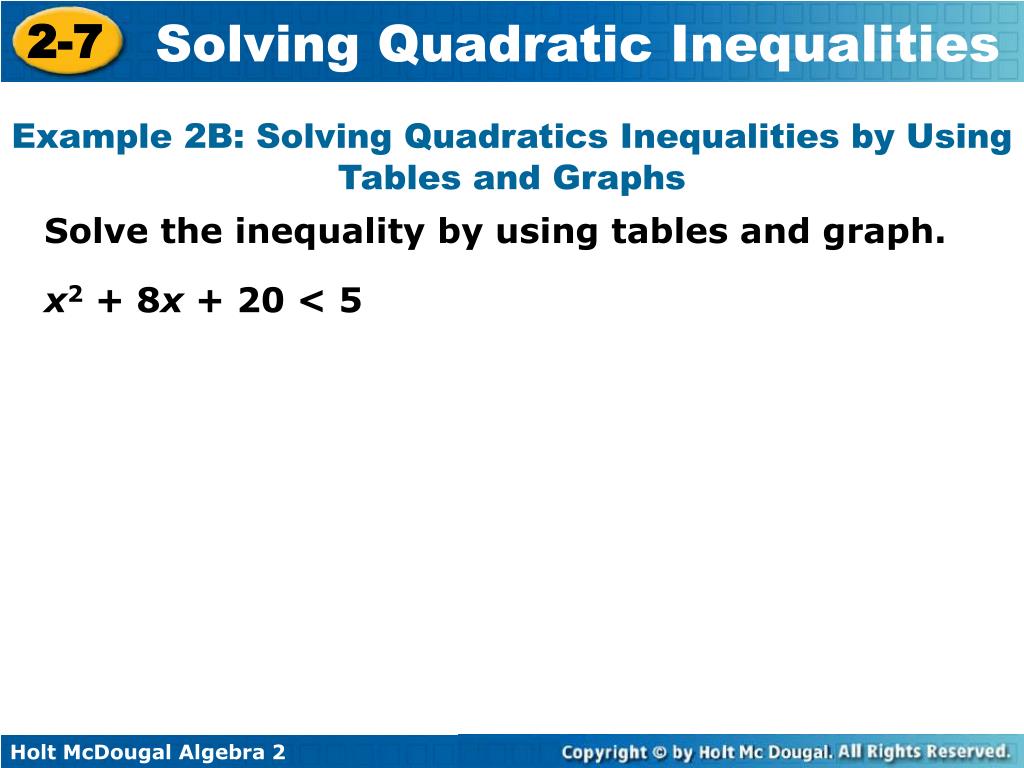 2-7 Solving Quadratic Inequalities

Example 2B: Solving Quadratics Inequalities by Using Tables and Graphs

Solve the inequality by using tables and graph.

$x^2 + 8x + 20 < 5$

Holt McDougal Algebra 2

Copyright © by Holt Mc Dougal. All Rights Reserved.